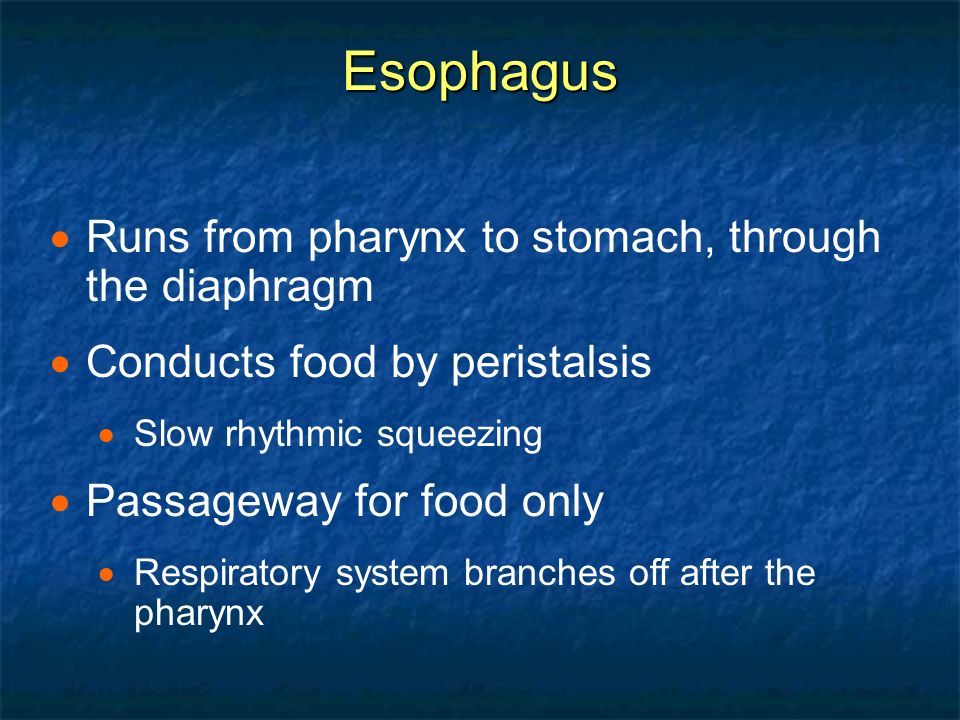 Esophagus

- Runs from pharynx to stomach, through the diaphragm
- Conducts food by peristalsis
  - Slow rhythmic squeezing
- Passageway for food only
  - Respiratory system branches off after the pharynx